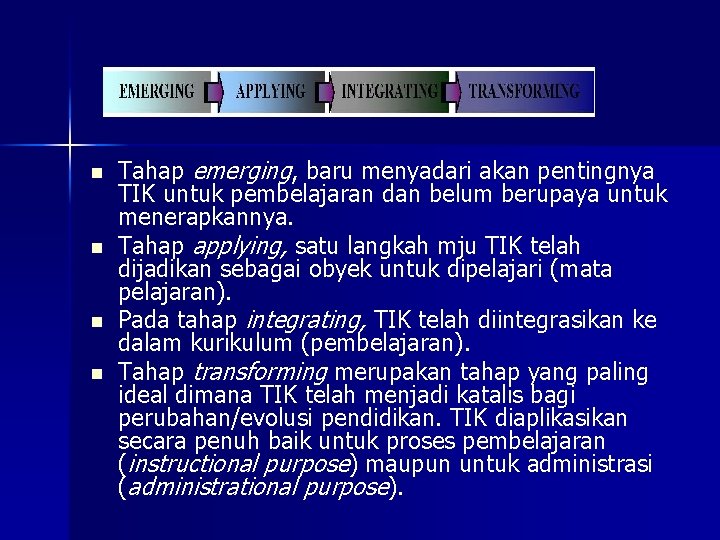 EMERGING APPLYING INTEGRATING TRANSFORMING

- Tahap emerging, baru menyadari akan pentingnya TIK untuk pembelajaran dan belum berupaya untuk menerapkannya.
- Tahap applying, satu langkah mju TIK telah dijadikan sebagai obyek untuk dipelajari (mata pelajaran).
- Pada tahap integrating, TIK telah diintegrasikan ke dalam kurikulum (pembelajaran).
- Tahap transforming merupakan tahap yang paling ideal dimana TIK telah menjadi katalis bagi perubahan/evolusi pendidikan. TIK diaplikasikan secara penuh baik untuk proses pembelajaran (instructional purpose) maupun untuk administrasi (administrational purpose).